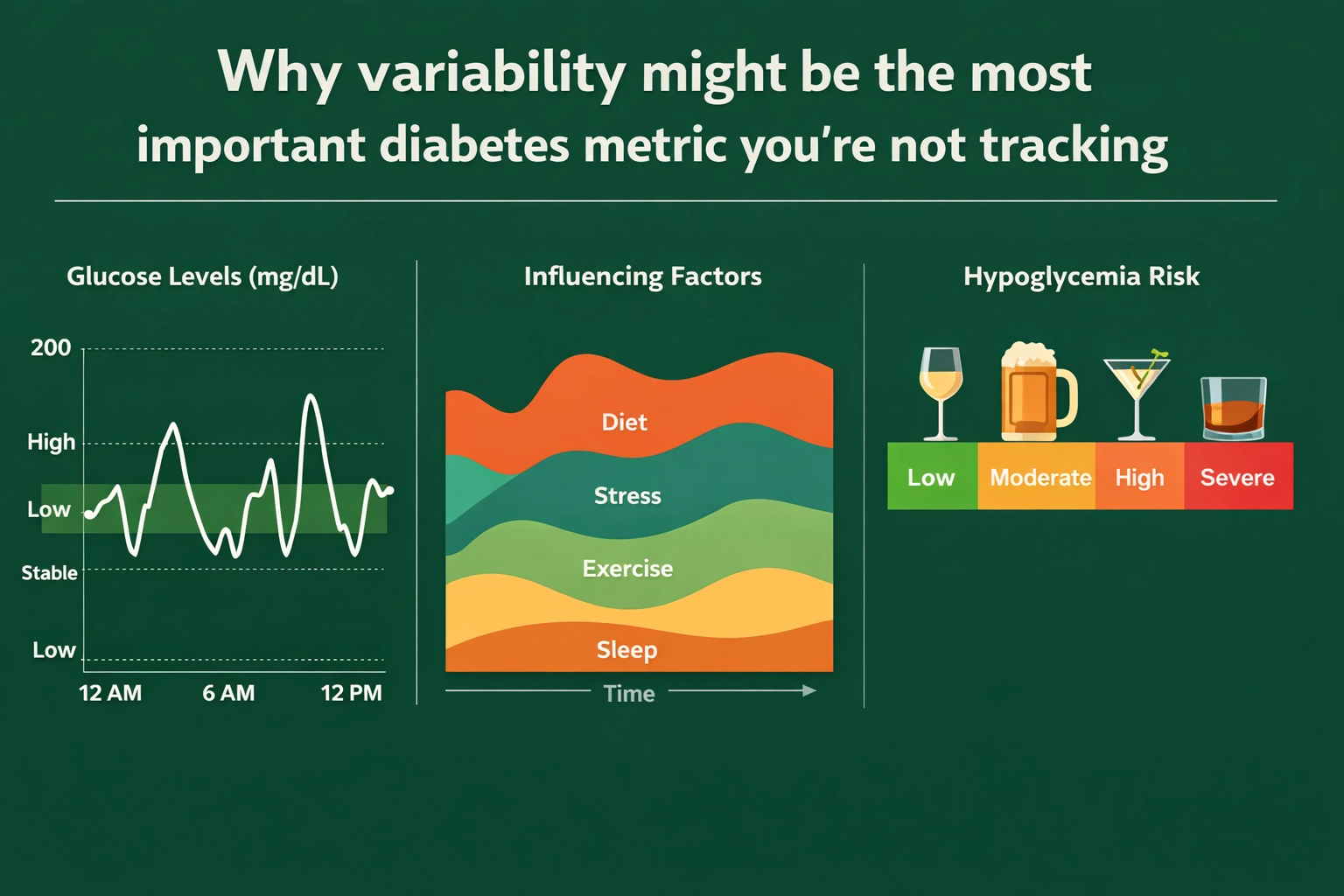 Why variability might be the most important diabetes metric you're not tracking

Glucose Levels (mg/dL)

200

High

Low

Stable

Low

12 AM 6 AM 12 PM

Influencing Factors

Diet

Stress

Exercise

Sleep

Time

Hypoglycemia Risk

Low Moderate High Severe